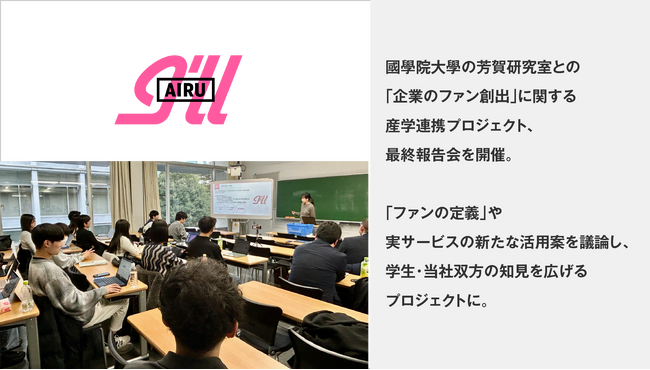 AIRU

國學院大學の芳賀研究室との「企業のファン創出」に関する産学連携プロジェクト、最終報告会を開催。

「ファンの定義」や実サービスの新たな活用案を議論し、学生・当社双方の知見を広げるプロジェクトに。